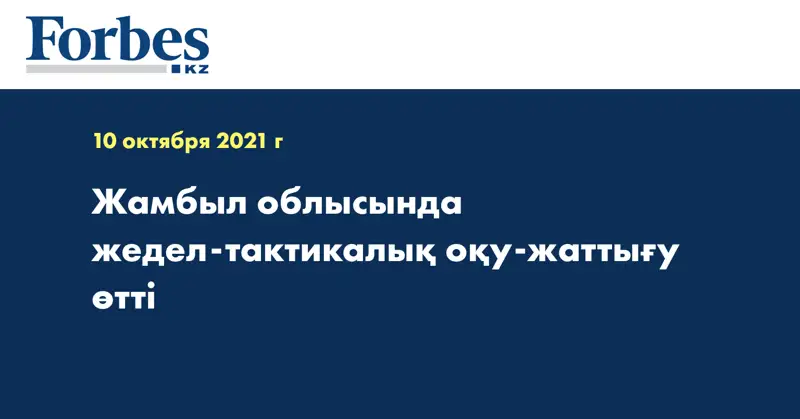 Forbes
KZ

10 октября 2021 г

Жамбыл облысында жедел-тактикалық оқу-жаттығу өтті